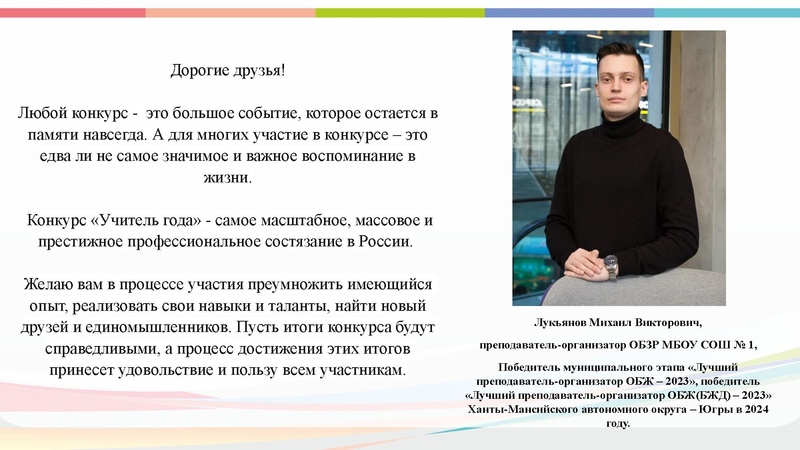 Дорогие друзья!

Любой конкурс - это большое событие, которое остается в памяти навсегда. А для многих участие в конкурсе – это едва ли не самое значимое и важное воспоминание в жизни.

Конкурс «Учитель года» - самое масштабное, массовое и престижное профессиональное состязание в России.

Желаю вам в процессе участия преумножить имеющийся опыт, реализовать свои навыки и таланты, найти новый друзей и единомышленников. Пусть итоги конкурса будут справедливыми, а процесс достижения этих итогов принесет удовольствие и пользу всем участникам.

Лукьянов Михаил Викторович,

преподаватель-организатор ОБЗР МБОУ СОШ № 1,

Победитель муниципального этапа «Лучший преподаватель-организатор ОБЖ – 2023», победитель «Лучший преподаватель-организатор ОБЖ(БЖД) – 2023» Ханты-Мансийского автономного округа – Югры в 2024 году.